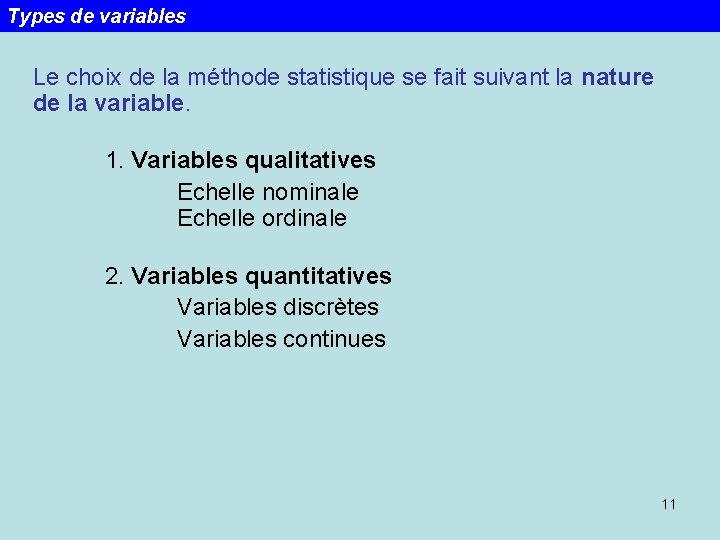 Types de variables

Le choix de la méthode statistique se fait suivant la nature de la variable.

1. Variables qualitatives
Echelle nominale
Echelle ordinale

2. Variables quantitatives
Variables discrètes
Variables continues

11